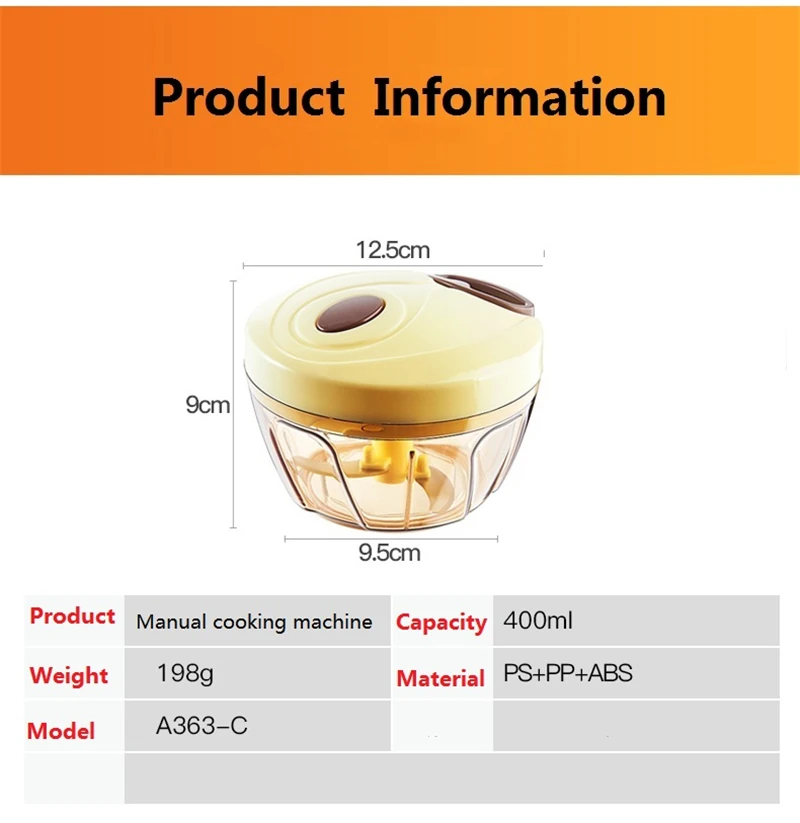 Product Information

12.5cm

9cm

9.5cm

| Product | Manual cooking machine | Capacity | 400ml |
|---|---|---|---|
| Weight | 198g | Material | PS+PP+ABS |
| Model | A363-C | | |
| | | | |